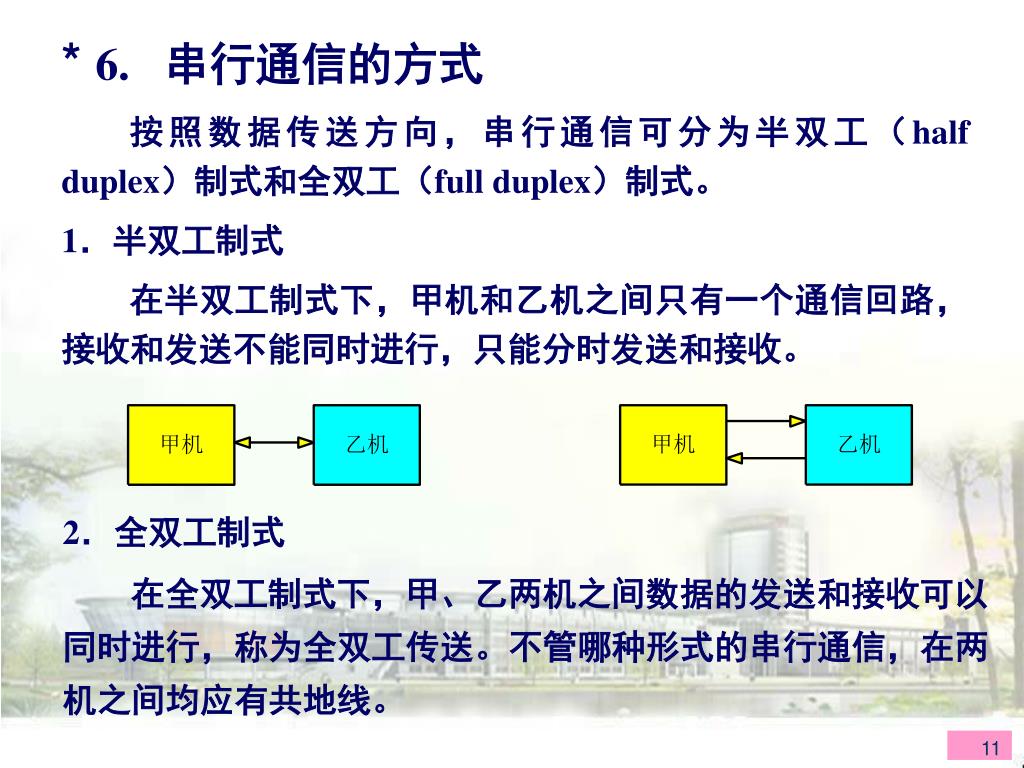 * 6. 串行通信的方式

按照数据传送方向，串行通信可分为半双工（half duplex）制式和全双工（full duplex）制式。

1．半双工制式

在半双工制式下，甲机和乙机之间只有一个通信回路，接收和发送不能同时进行，只能分时发送和接收。

甲机

乙机

甲机

乙机

2．全双工制式

在全双工制式下，甲、乙两机之间数据的发送和接收可以同时进行，称为全双工传送。不管哪种形式的串行通信，在两机之间均应有共地线。

11